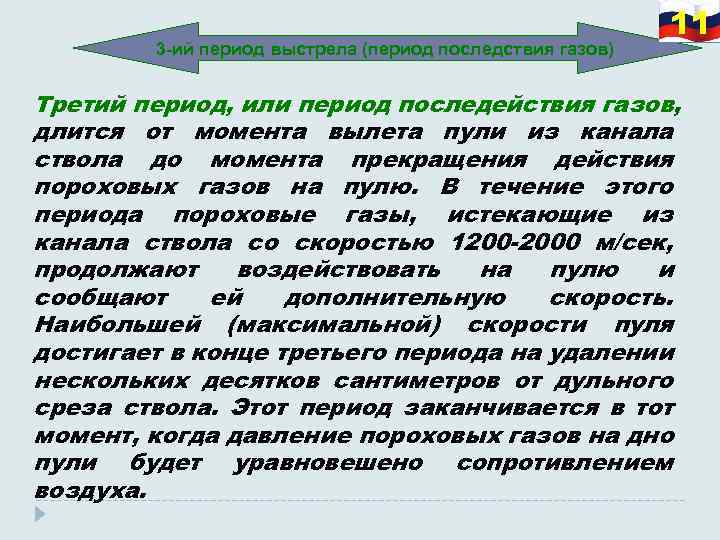 11

3-ий период выстрела (период последствия газов)

Третий период, или период последействия газов, длится от момента вылета пули из канала ствола до момента прекращения действия пороховых газов на пулю. В течение этого периода пороховые газы, истекающие из канала ствола со скоростью 1200-2000 м/сек, продолжают воздействовать на пулю и сообщают ей дополнительную скорость. Наибольшей (максимальной) скорости пуля достигает в конце третьего периода на удалении нескольких десятков сантиметров от дульного среза ствола. Этот период заканчивается в тот момент, когда давление пороховых газов на дно пули будет уравновешено сопротивлением воздуха.